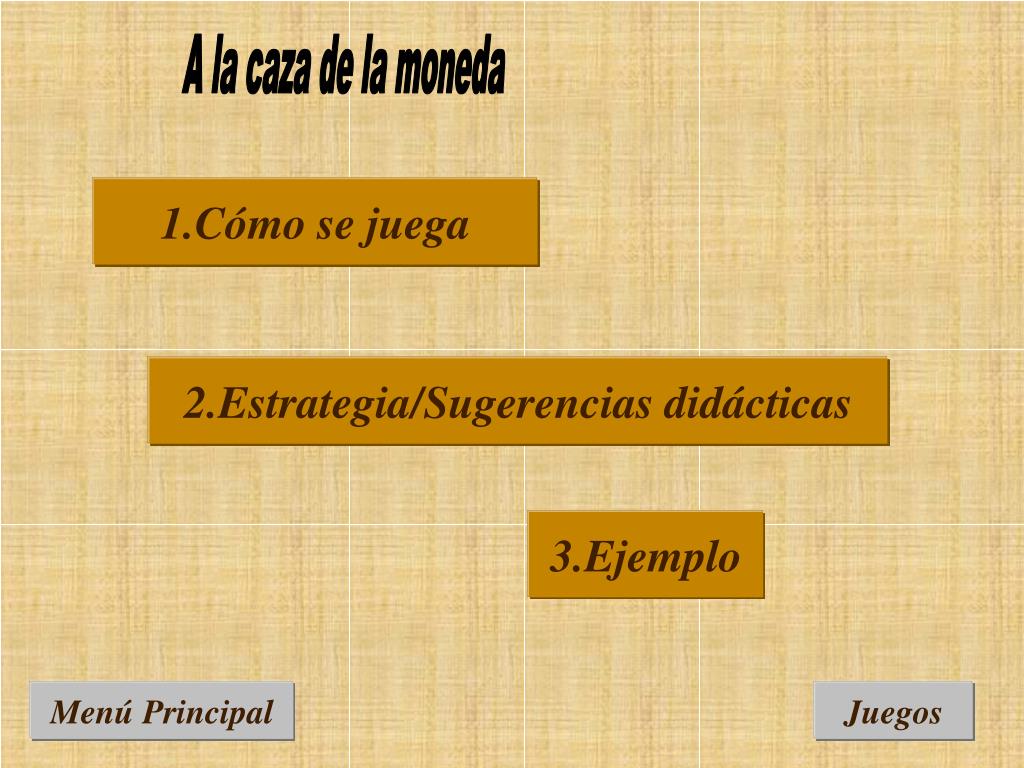 A la caza de la moneda

1.Cómo se juega

2.Estrategia/Sugerencias didácticas

3.Ejemplo

Menú Principal

Juegos